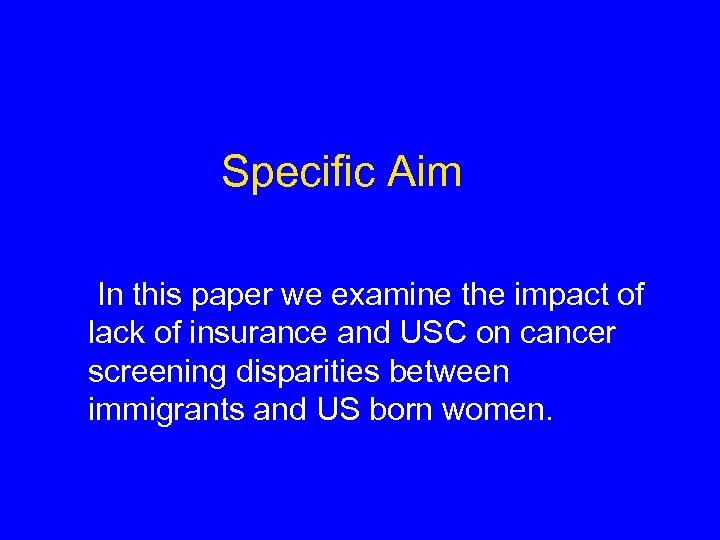 Specific Aim

In this paper we examine the impact of lack of insurance and USC on cancer screening disparities between immigrants and US born women.